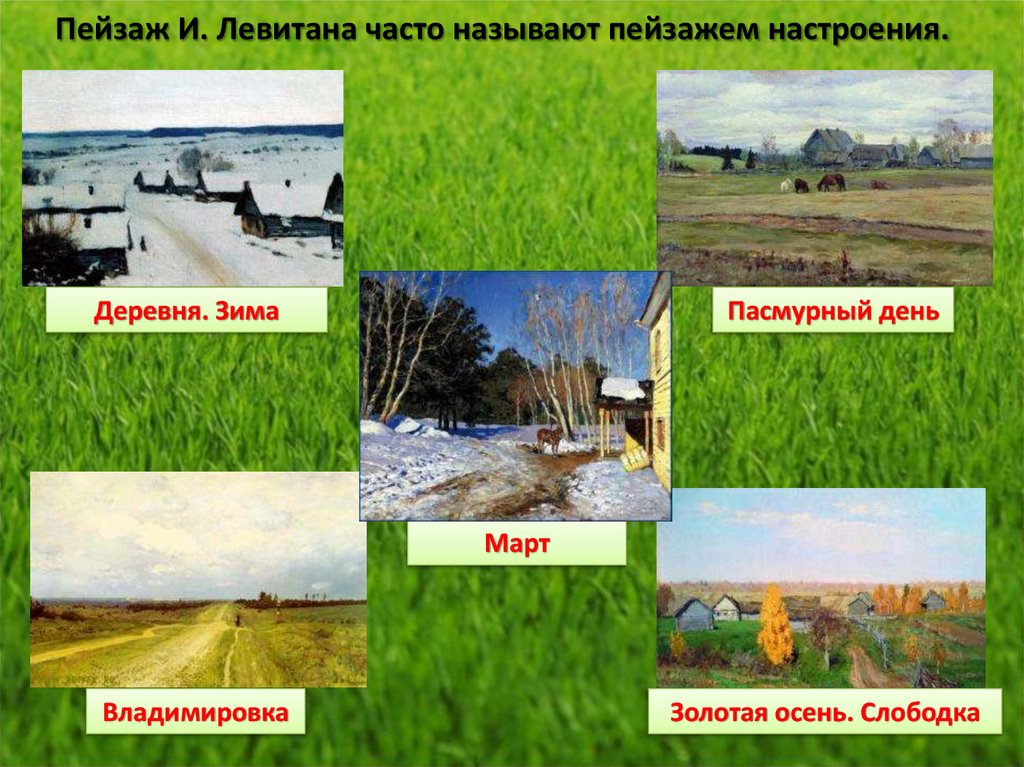 Пейзаж И. Левитана часто называют пейзажем настроения.

Деревня. Зима

Пасмурный день

Март

Владимировка

Золотая осень. Слободка